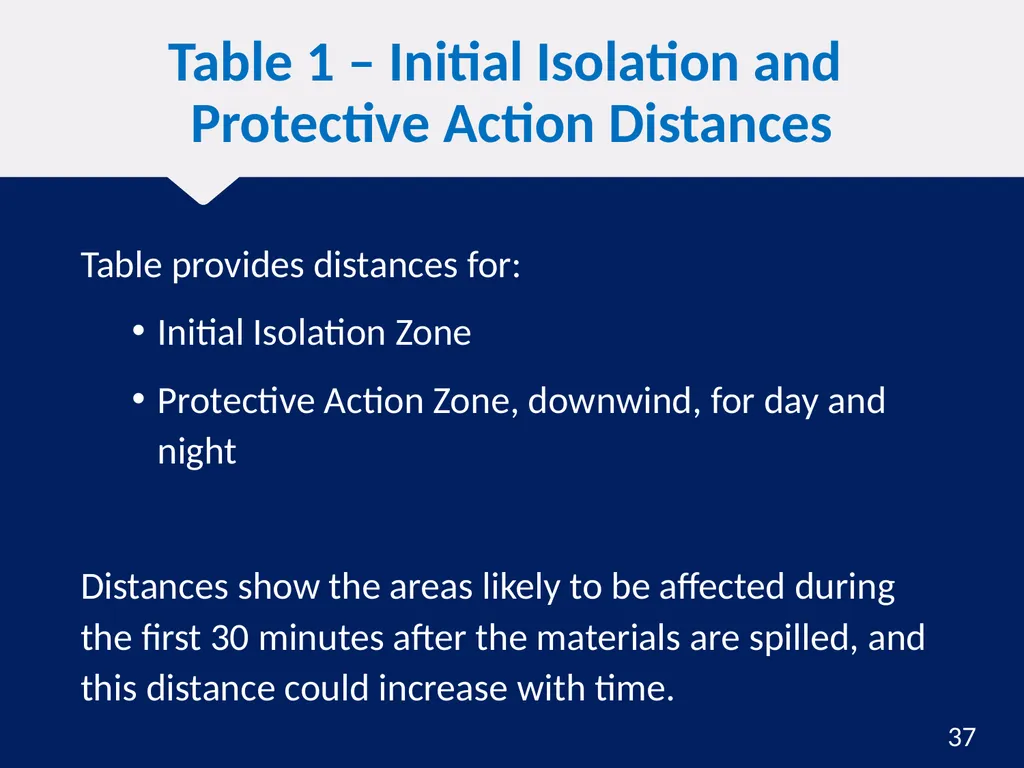 Table 1 – Initial Isolation and Protective Action Distances

Table provides distances for:

• Initial Isolation Zone

• Protective Action Zone, downwind, for day and night

Distances show the areas likely to be affected during the first 30 minutes after the materials are spilled, and this distance could increase with time.

37